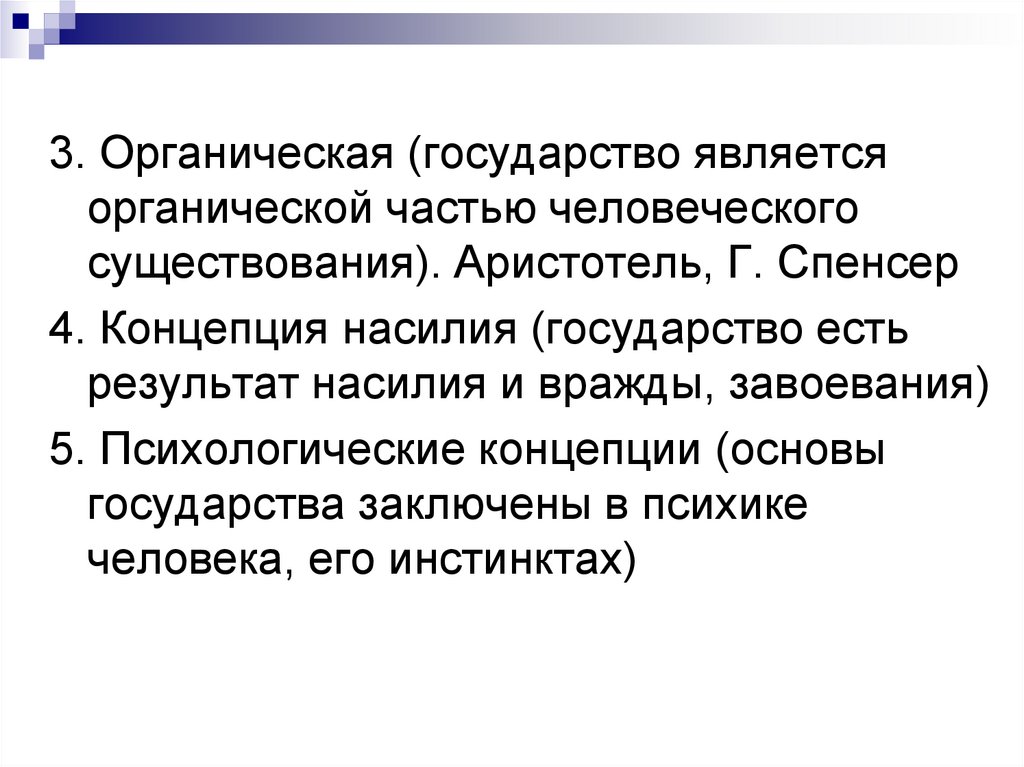 3. Органическая (государство является органической частью человеческого существования). Аристотель, Г. Спенсер

4. Концепция насилия (государство есть результат насилия и вражды, завоевания)

5. Психологические концепции (основы государства заключены в психике человека, его инстинктах)